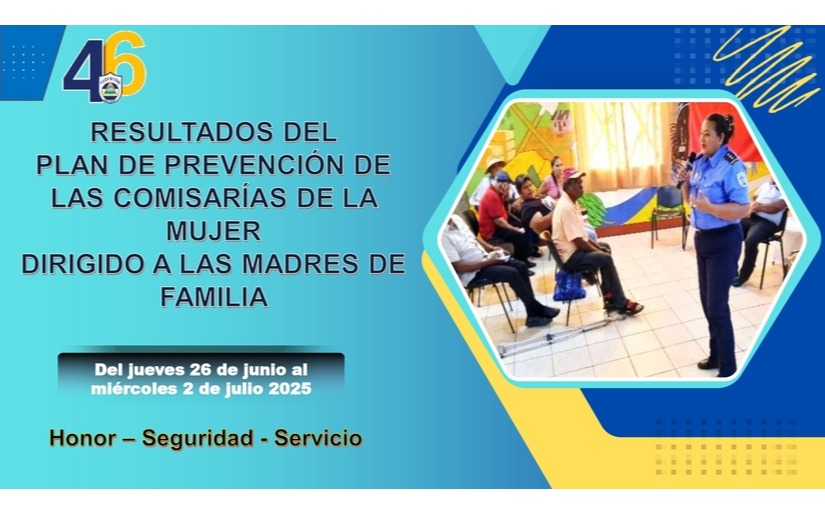 46

RESULTADOS DEL PLAN DE PREVENCIÓN DE LAS COMISARÍAS DE LA MUJER DIRIGIDO A LAS MADRES DE FAMILIA

Del jueves 26 de junio al miércoles 2 de julio 2025

Honor – Seguridad - Servicio